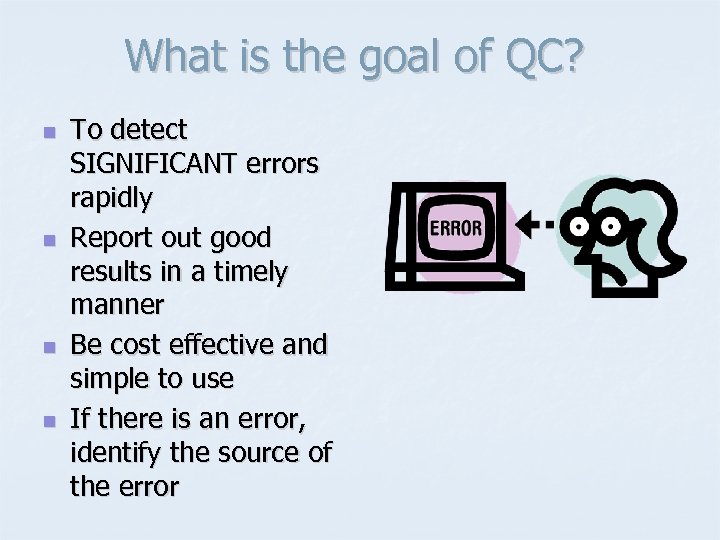 What is the goal of QC?

- To detect SIGNIFICANT errors rapidly
- Report out good results in a timely manner
- Be cost effective and simple to use
- If there is an error, identify the source of the error

ERROR